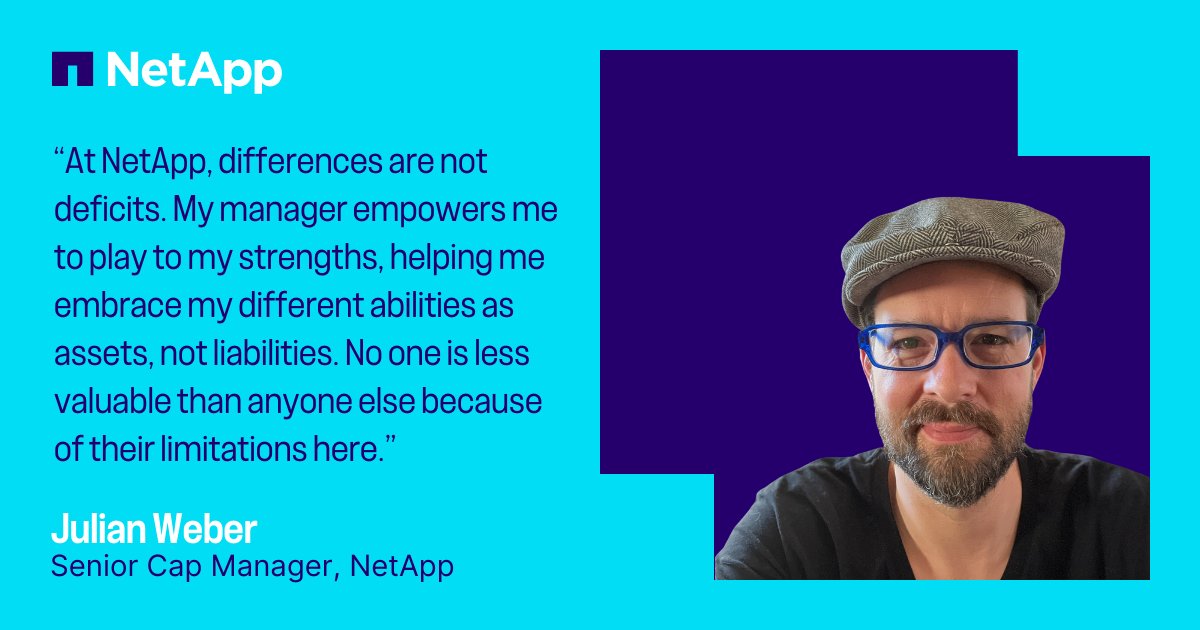 NetApp

“At NetApp, differences are not deficits. My manager empowers me to play to my strengths, helping me embrace my different abilities as assets, not liabilities. No one is less valuable than anyone else because of their limitations here.”

Julian Weber
Senior Cap Manager, NetApp